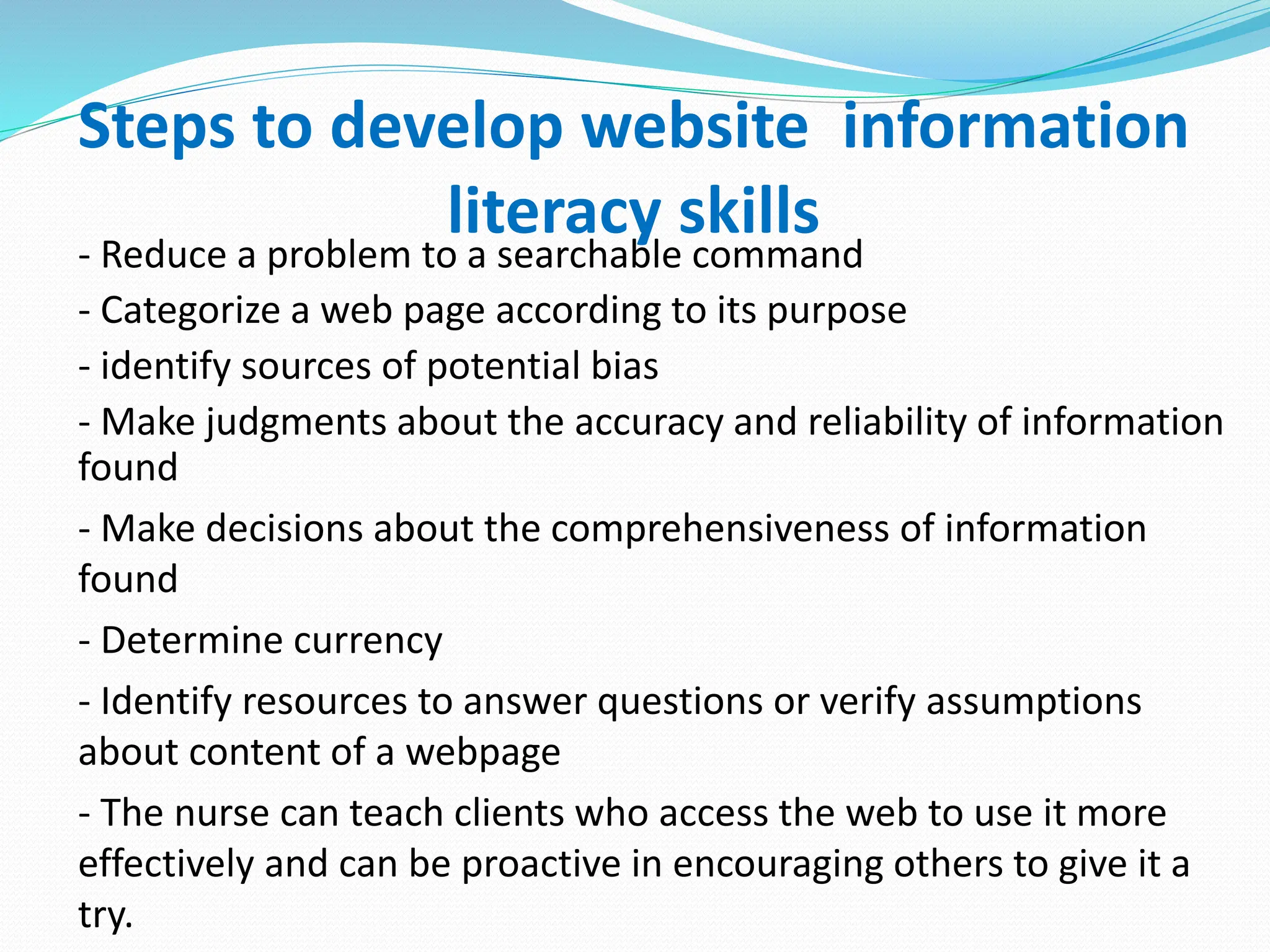 Steps to develop website information literacy skills

- Reduce a problem to a searchable command

- Categorize a web page according to its purpose

- identify sources of potential bias

- Make judgments about the accuracy and reliability of information found

- Make decisions about the comprehensiveness of information found

- Determine currency

- Identify resources to answer questions or verify assumptions about content of a webpage

- The nurse can teach clients who access the web to use it more effectively and can be proactive in encouraging others to give it a try.